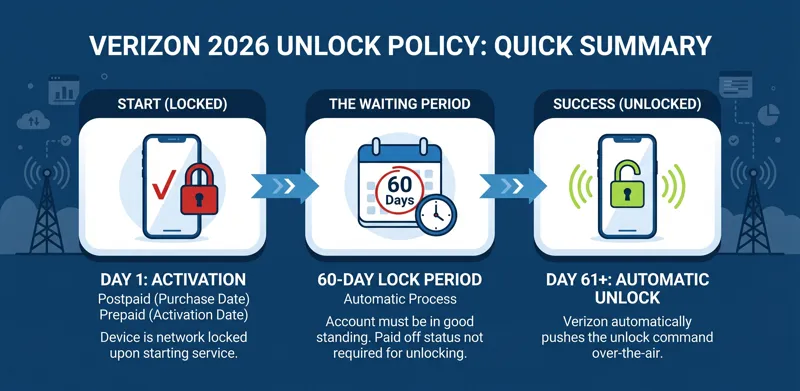 VERIZON 2026 UNLOCK POLICY: QUICK SUMMARY

START (LOCKED)

DAY 1: ACTIVATION
Postpaid (Purchase Date)
Prepaid (Activation Date)

Device is network locked upon starting service.

THE WAITING PERIOD

60
Days

60-DAY LOCK PERIOD
Automatic Process

Account must be in good standing. Paid off status not required for unlocking.

SUCCESS (UNLOCKED)

DAY 61+: AUTOMATIC UNLOCK

Verizon automatically pushes the unlock command over-the-air.